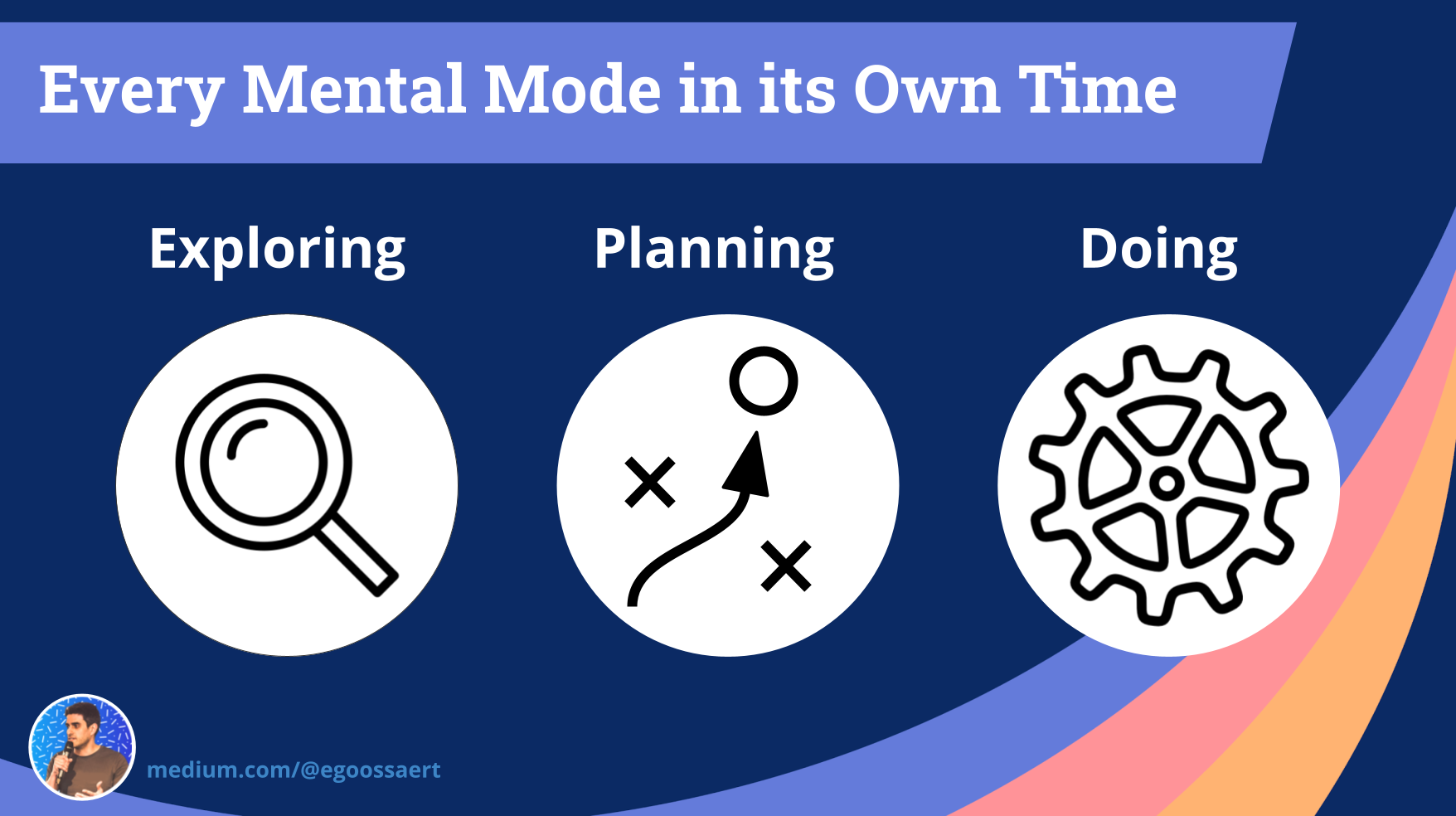 Every Mental Mode in its Own Time

Exploring

Planning

Doing

medium.com/@egoossaert